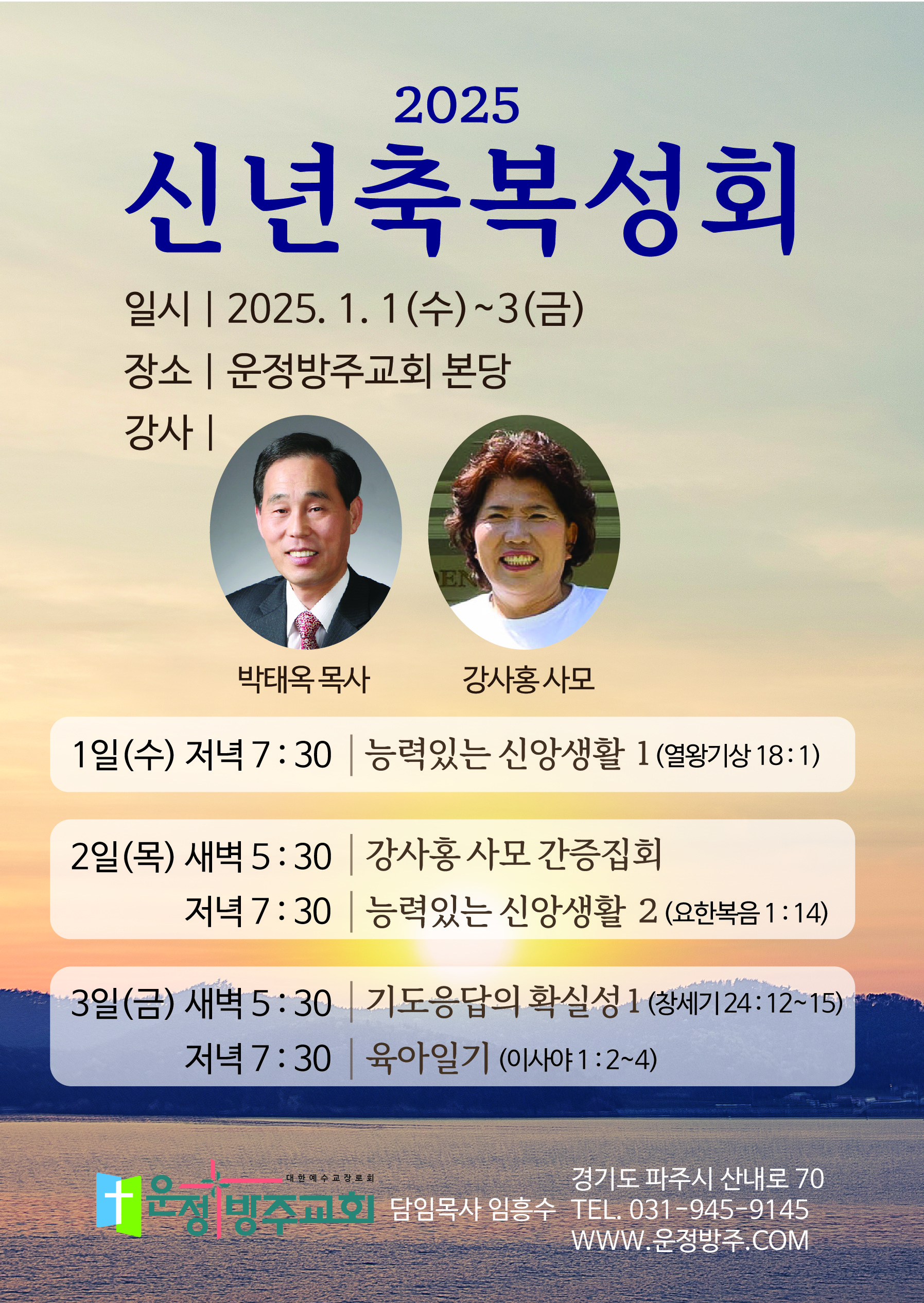 2025
신년축복성회

일시 | 2025. 1. 1(수)~3(금)
장소 | 운정방주교회 본당
강사 |

박태옥 목사

강사홍 사모

1일(수) 저녁 7 : 30 | 능력있는 신앙생활 1 (열왕기상 18 : 1)

2일(목) 새벽 5 : 30 | 강사홍 사모 간증집회
저녁 7 : 30 | 능력있는 신앙생활 2 (요한복음 1 : 14)

3일(금) 새벽 5 : 30 | 기도응답의 확실성 1 (창세기 24 : 12~15)
저녁 7 : 30 | 육아일기 (이사야 1 : 2~4)

대한예수교장로회
운정방주교회
담임목사 임흥수

경기도 파주시 산내로 70
TEL. 031-945-9145
WWW.운정방주.COM